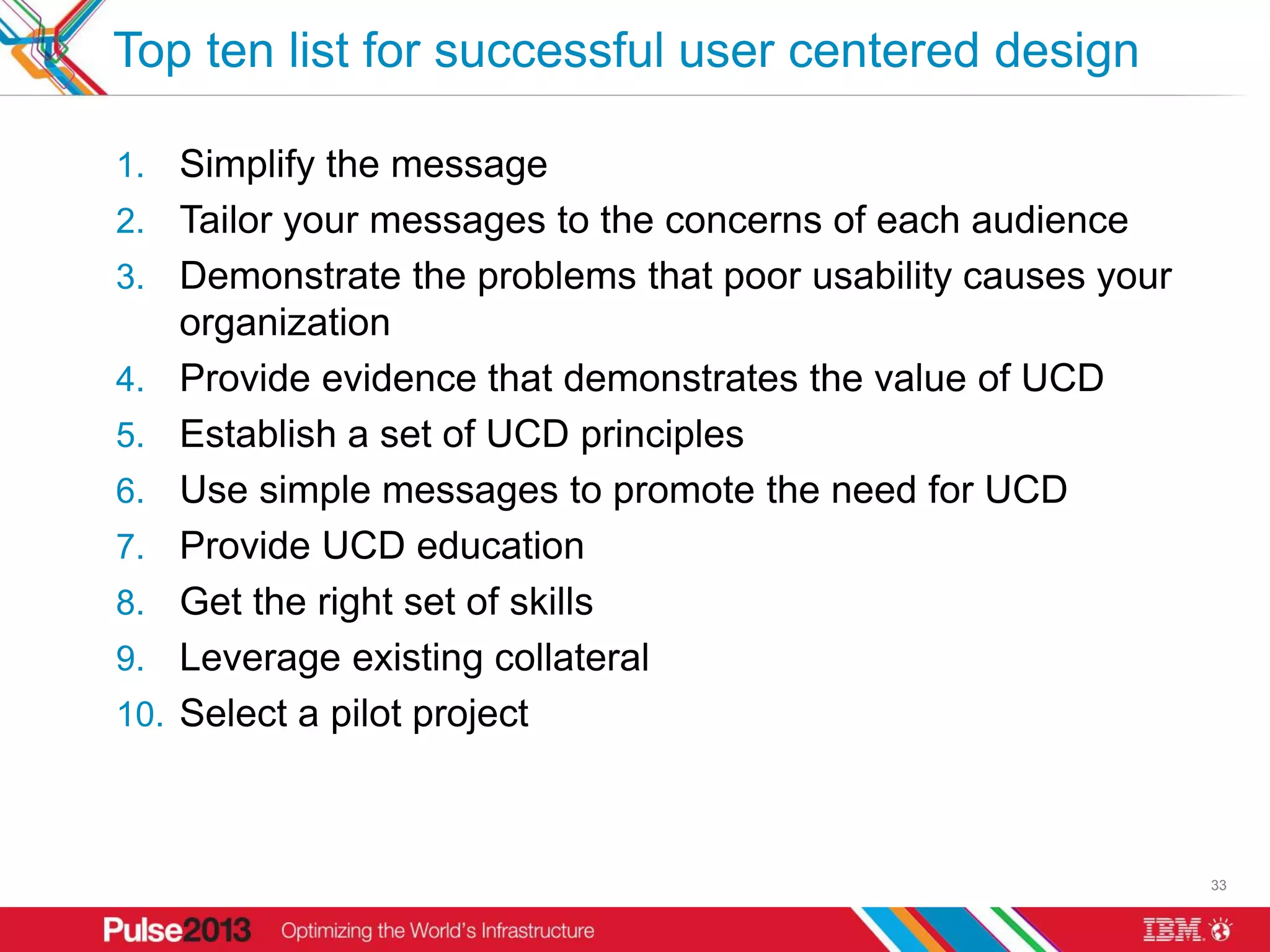 Top ten list for successful user centered design

1. Simplify the message
2. Tailor your messages to the concerns of each audience
3. Demonstrate the problems that poor usability causes your organization
4. Provide evidence that demonstrates the value of UCD
5. Establish a set of UCD principles
6. Use simple messages to promote the need for UCD
7. Provide UCD education
8. Get the right set of skills
9. Leverage existing collateral
10. Select a pilot project

33

Pulse2013 Optimizing the World's Infrastructure

IBM